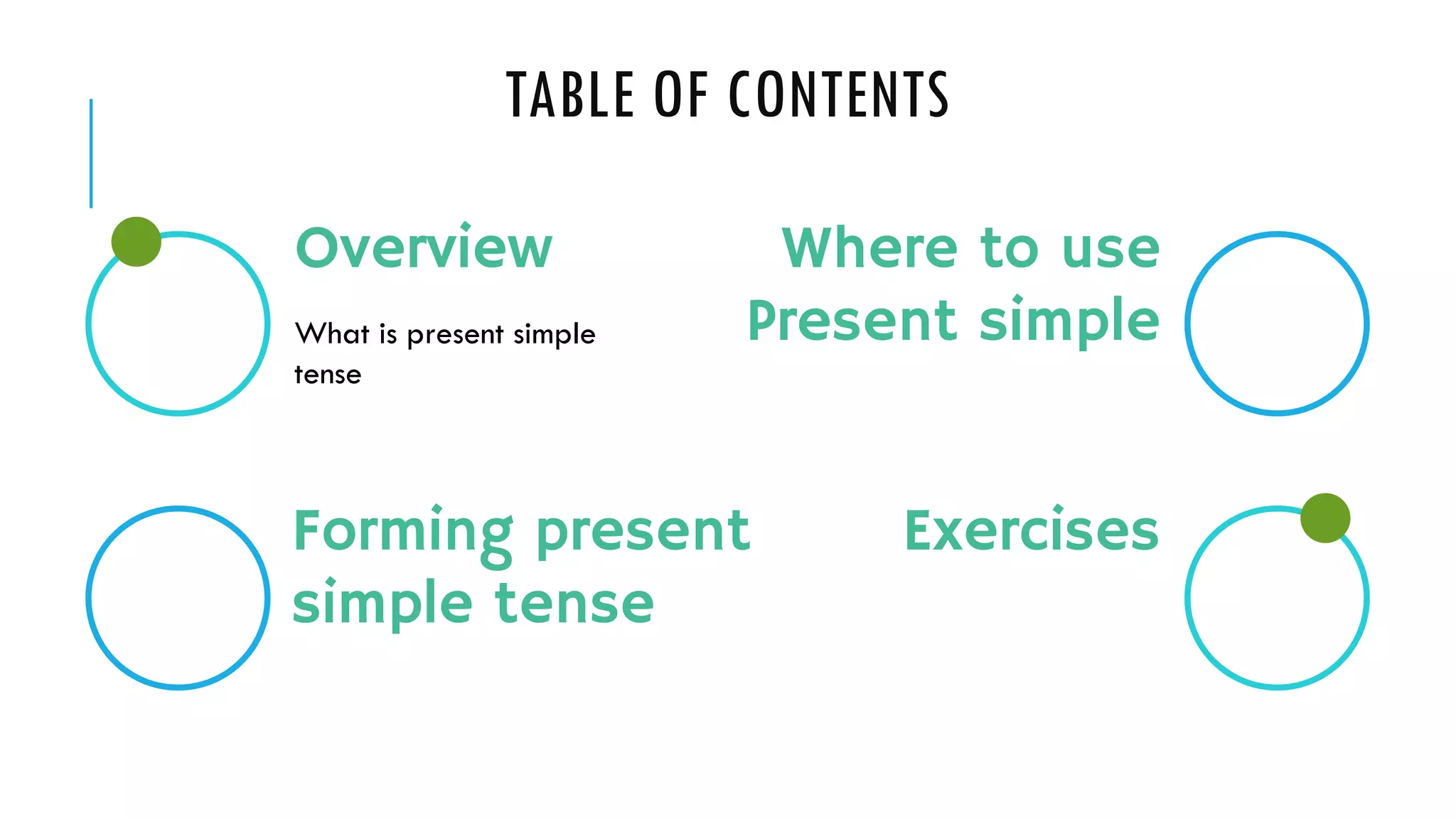 TABLE OF CONTENTS

Overview

What is present simple tense

Where to use Present simple

Forming present simple tense

Exercises